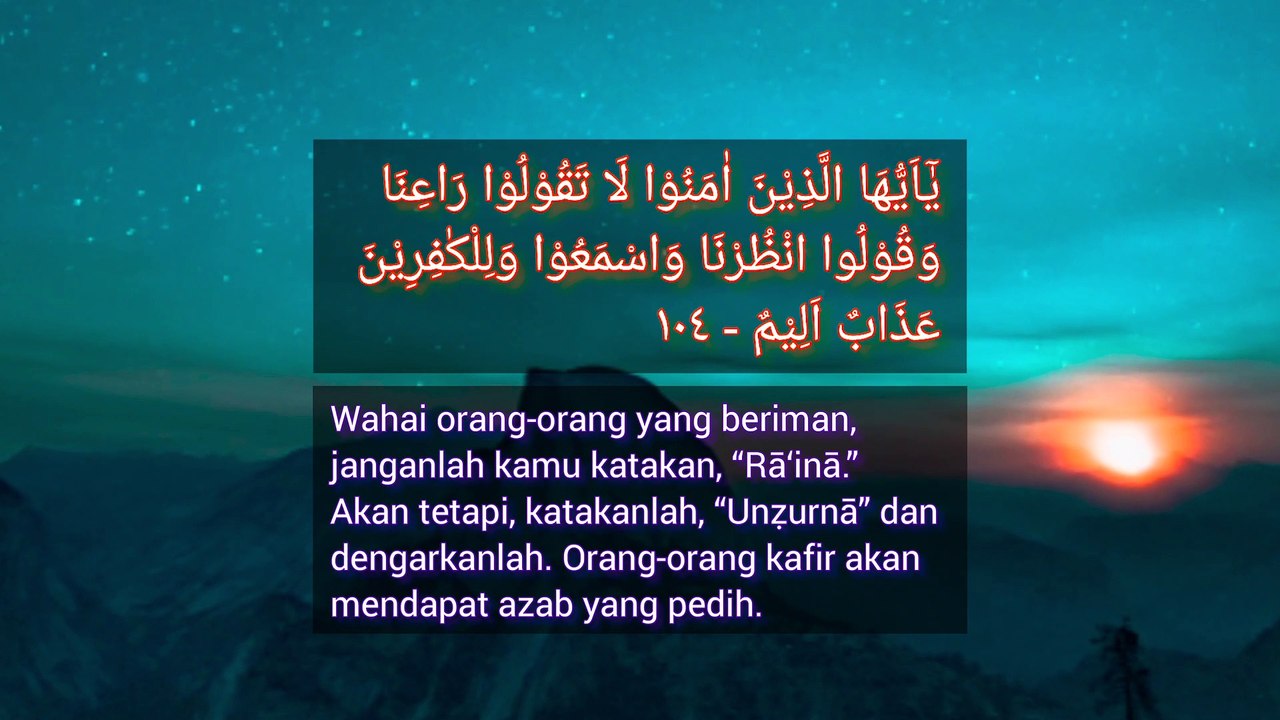 يٰٓاَيُّهَا الَّذِيْنَ اٰمَنُوْا لَا تَقُوْلُوْا رَاعِنَا وَقُوْلُوا انْظُرْنَا وَاسْمَعُوْا وَلِلْكٰفِرِيْنَ عَذَابٌ اَلِيْمٌ - ١٠٤

Wahai orang-orang yang beriman, janganlah kamu katakan, “Rā‘inā.” Akan tetapi, katakanlah, “Unẓurnā” dan dengarkanlah. Orang-orang kafir akan mendapat azab yang pedih.